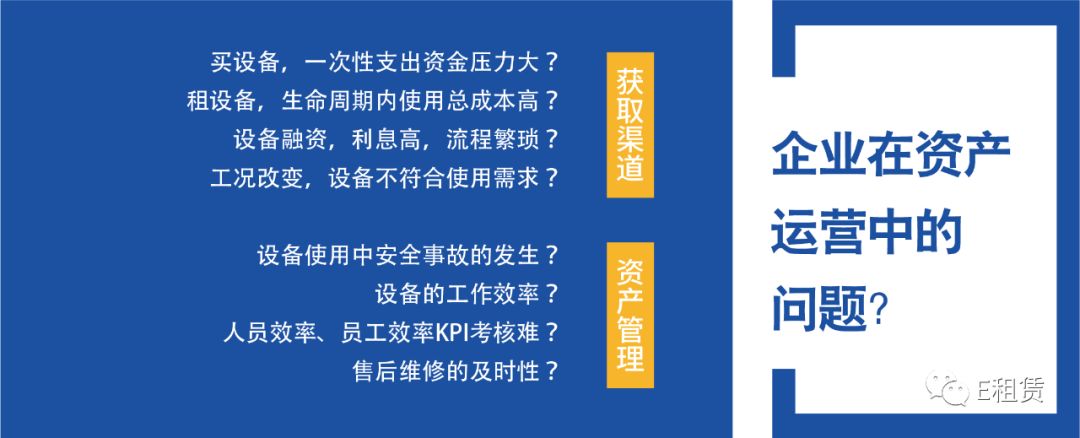 买设备，一次性支出资金压力大？
租设备，生命周期内使用总成本高？
设备融资，利息高，流程繁琐？
工况改变，设备不符合使用需求？

获取渠道

设备使用中安全事故的发生？
设备的工作效率？
人员效率、员工效率KPI考核难？
售后维修的及时性？

资产管理

企业在资产运营中的问题？

E租赁